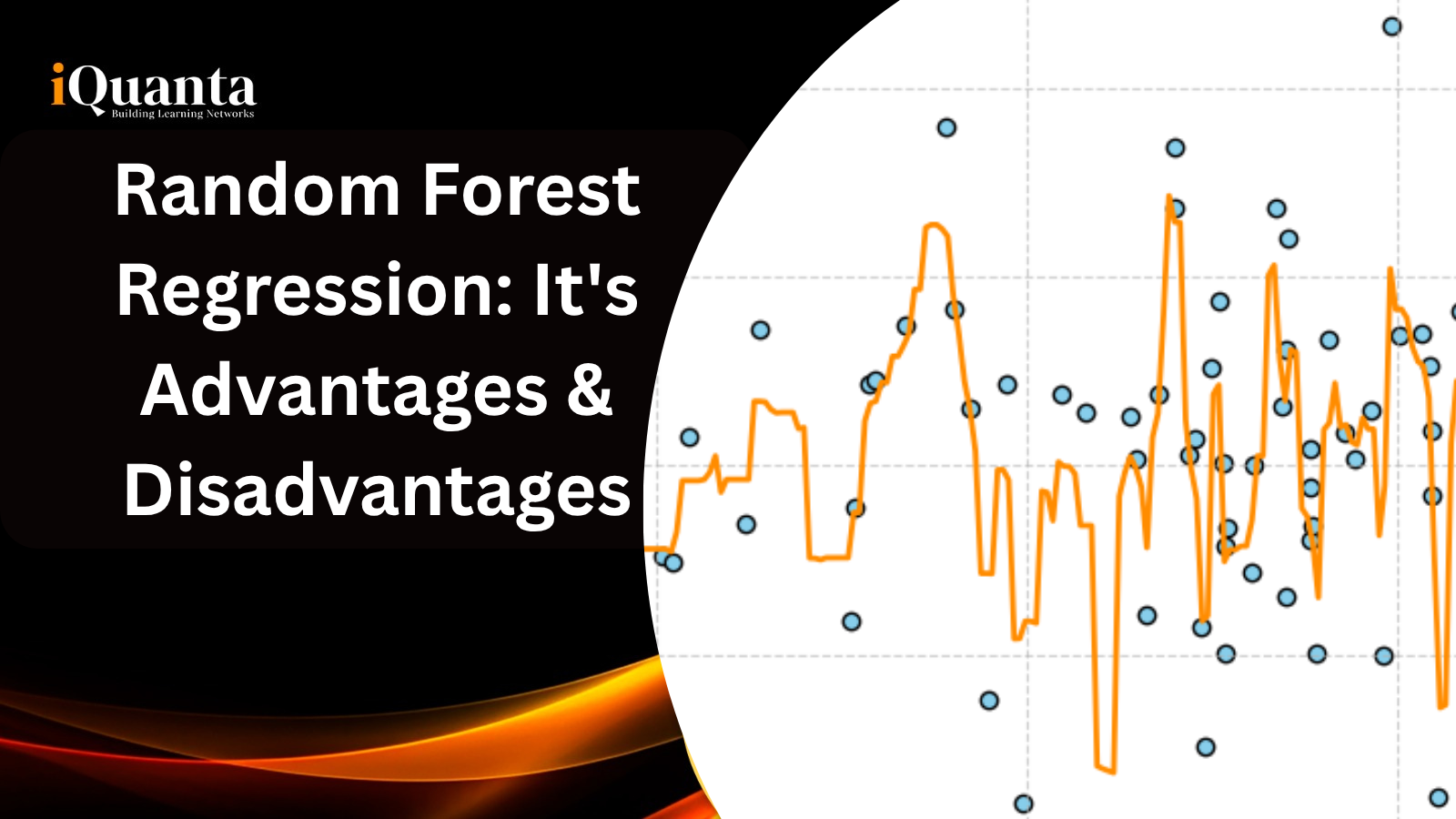 iQuanta
Building Learning Networks

Random Forest Regression: It's Advantages & Disadvantages